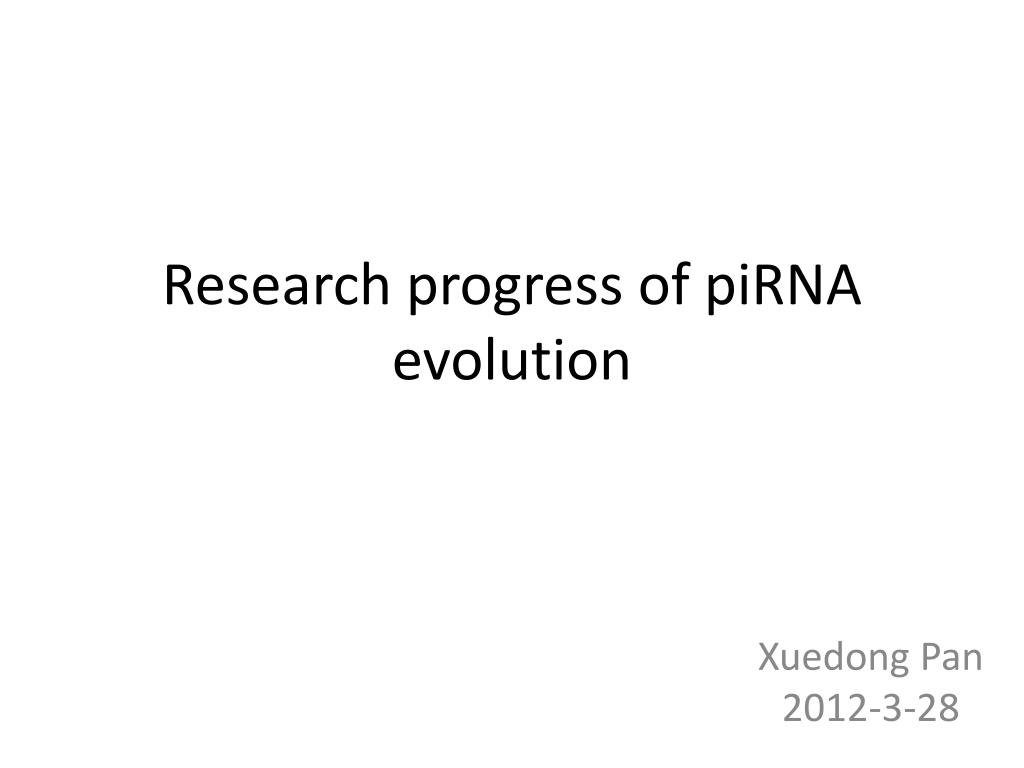 Research progress of piRNA evolution

Xuedong Pan
2012-3-28